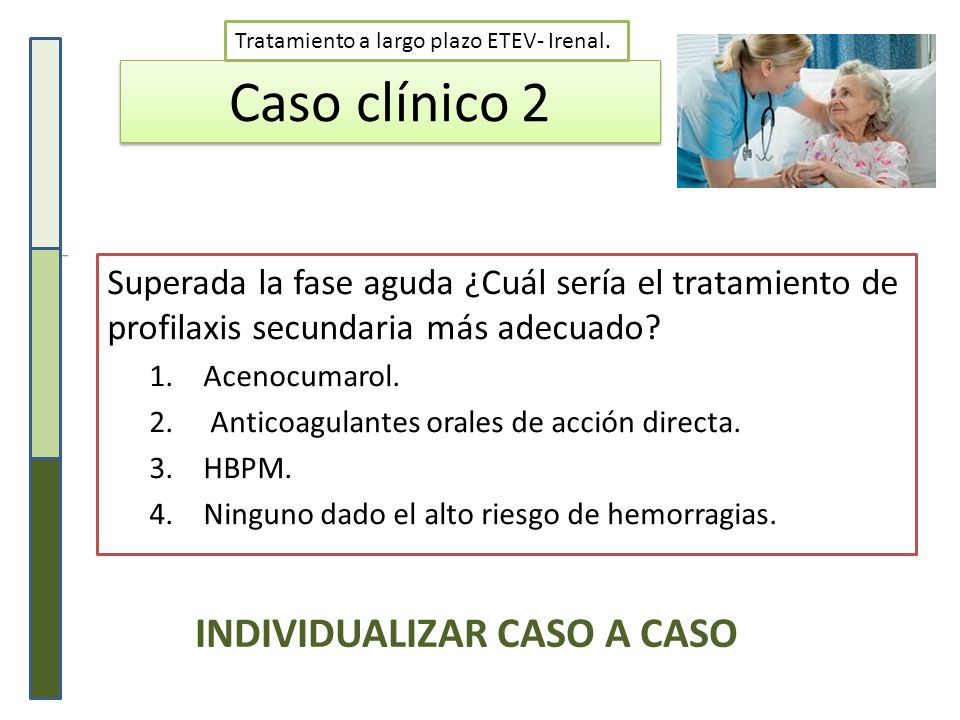 Tratamiento a largo plazo ETEV- Irenal.

Caso clínico 2

Superada la fase aguda ¿Cuál sería el tratamiento de profilaxis secundaria más adecuado?

1. Acenocumarol.
2. Anticoagulantes orales de acción directa.
3. HBPM.
4. Ninguno dado el alto riesgo de hemorragias.

INDIVIDUALIZAR CASO A CASO